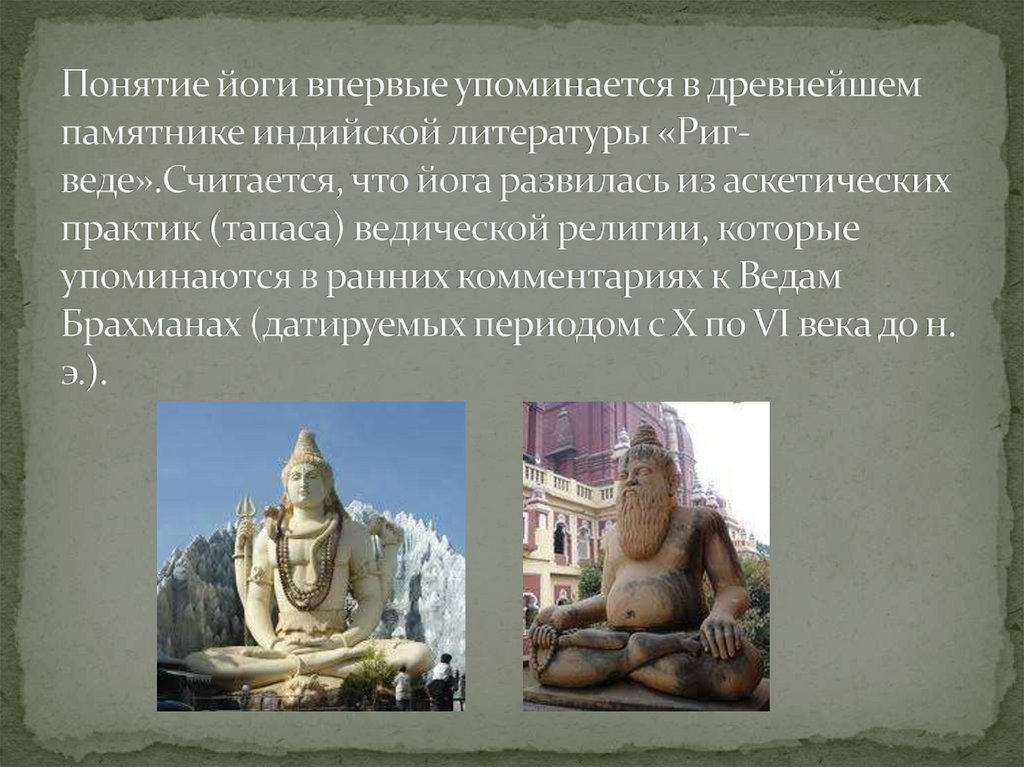 Понятие йоги впервые упоминается в древнейшем памятнике индийской литературы «Риг-веде».Считается, что йога развилась из аскетических практик (тапаса) ведической религии, которые упоминаются в ранних комментариях к Ведам Брахманах (датируемых периодом с X по VI века до н. э.).